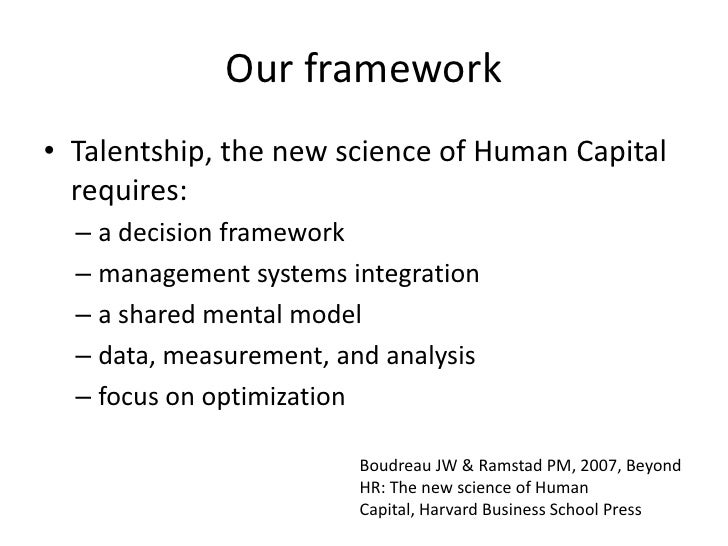 Our framework

• Talentship, the new science of Human Capital requires:
– a decision framework
– management systems integration
– a shared mental model
– data, measurement, and analysis
– focus on optimization

Boudreau JW & Ramstad PM, 2007, Beyond HR: The new science of Human Capital, Harvard Business School Press